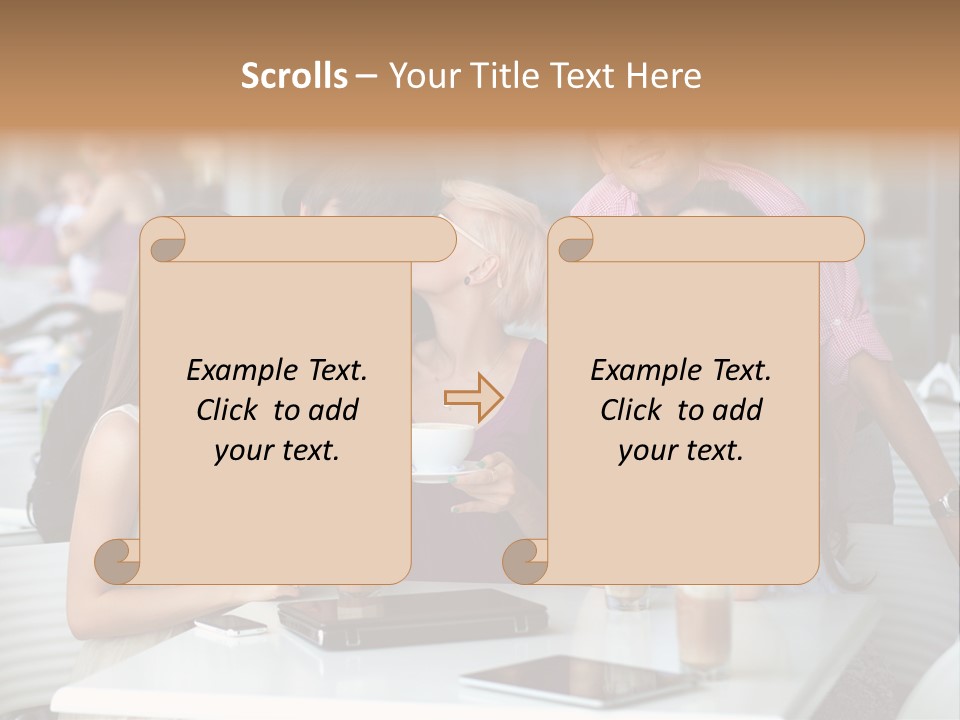 Scrolls – Your Title Text Here

Example Text. Click to add your text.

Example Text. Click to add your text.